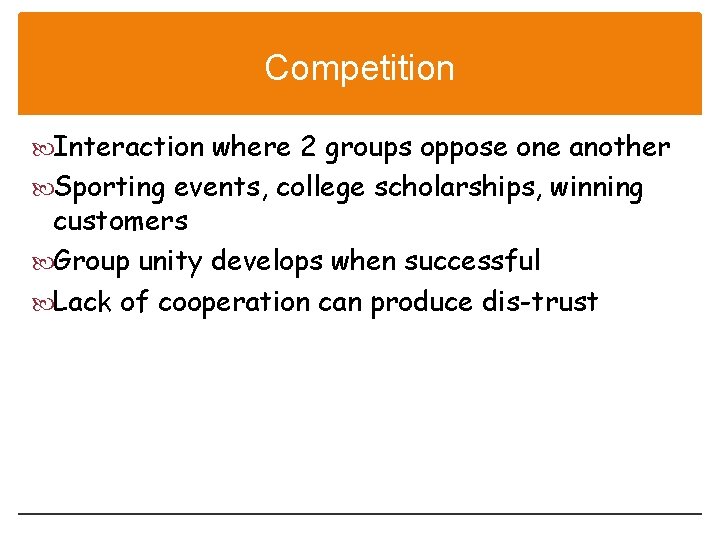 Competition

Interaction where 2 groups oppose one another

Sporting events, college scholarships, winning customers

Group unity develops when successful

Lack of cooperation can produce dis-trust